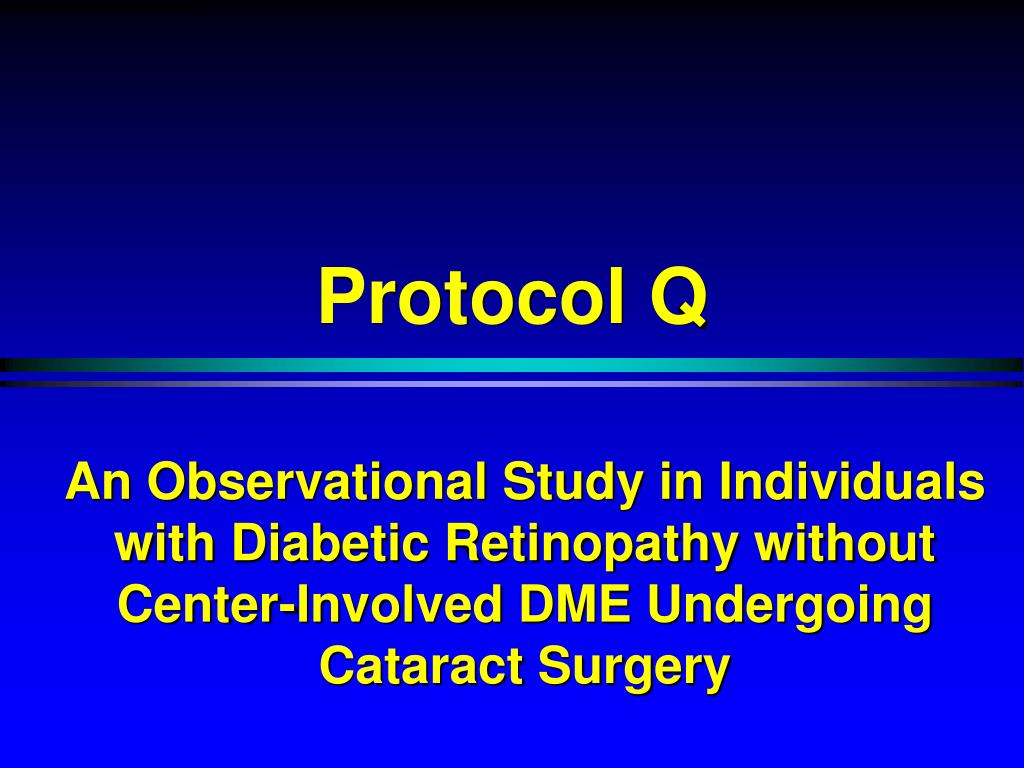 Protocol Q

An Observational Study in Individuals with Diabetic Retinopathy without Center-Involved DME Undergoing Cataract Surgery